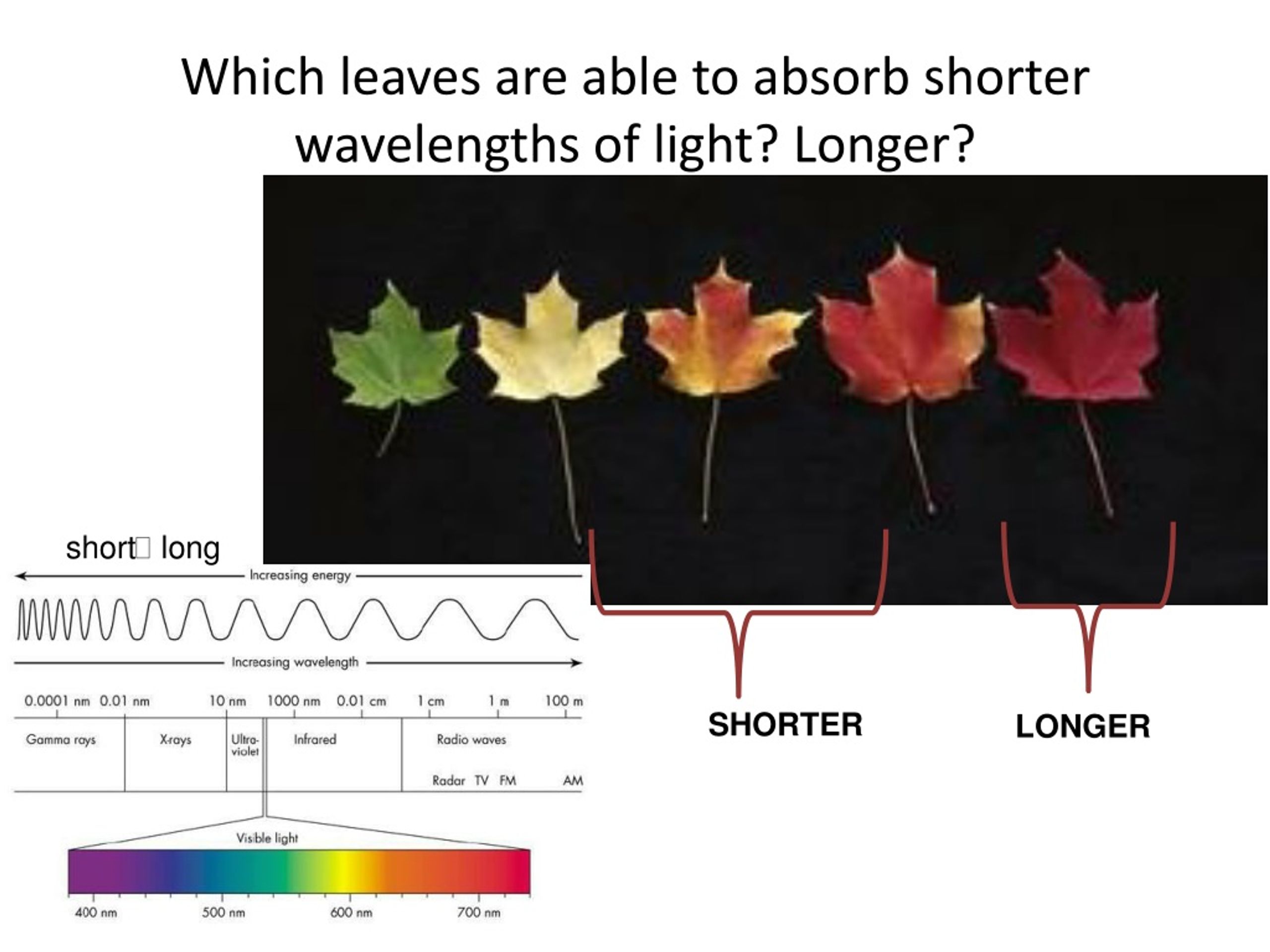 Which leaves are able to absorb shorter wavelengths of light? Longer?

short□ long

Increasing energy

Increasing wavelength

0.0001 nm 0.01 nm 10 nm 1000 nm 0.01 cm 1 cm 1 m 100 m

Gamma rays X-rays Ultra-violet Infrared Radio waves

Radar TV FM AM

Visible light

400 nm 500 nm 600 nm 700 nm

SHORTER

LONGER